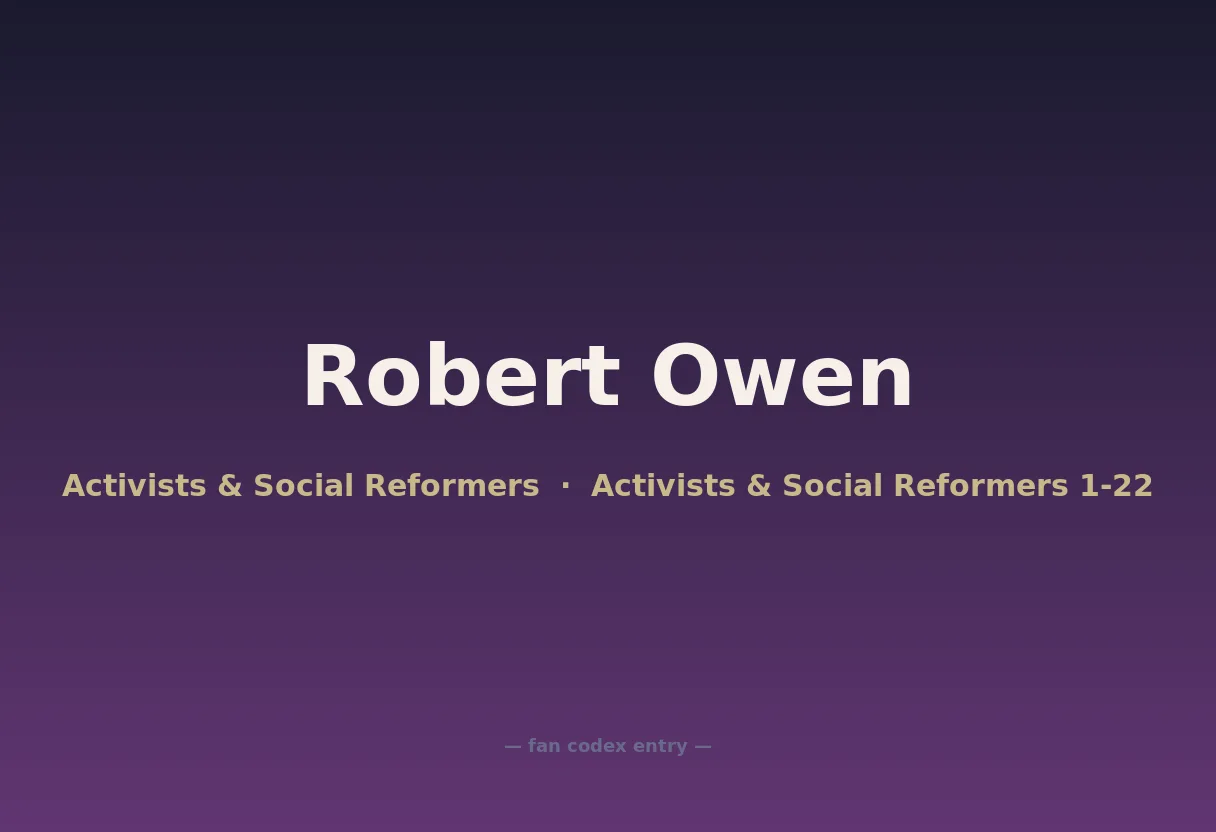 Robert Owen

Activists & Social Reformers · Activists & Social Reformers 1-22

— fan codex entry —